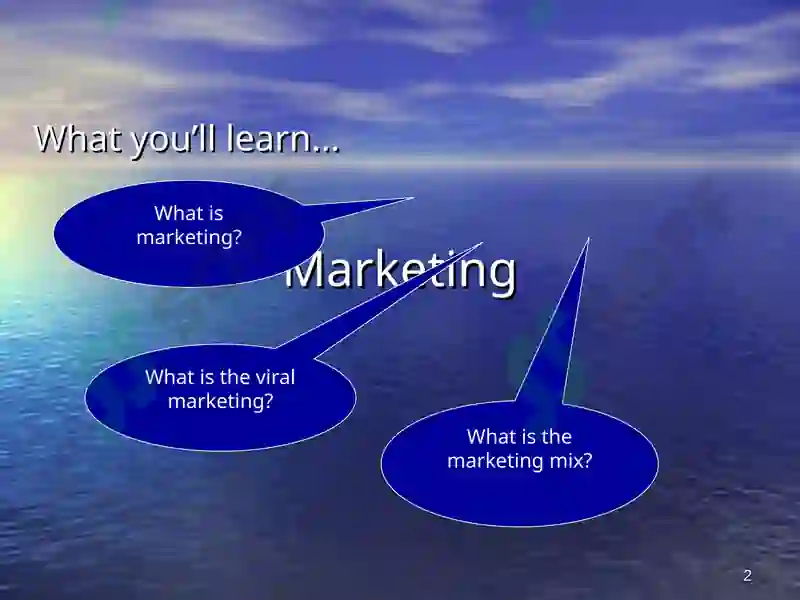 What you'll learn…

What is marketing?

Marketing

What is the viral marketing?

What is the marketing mix?

2